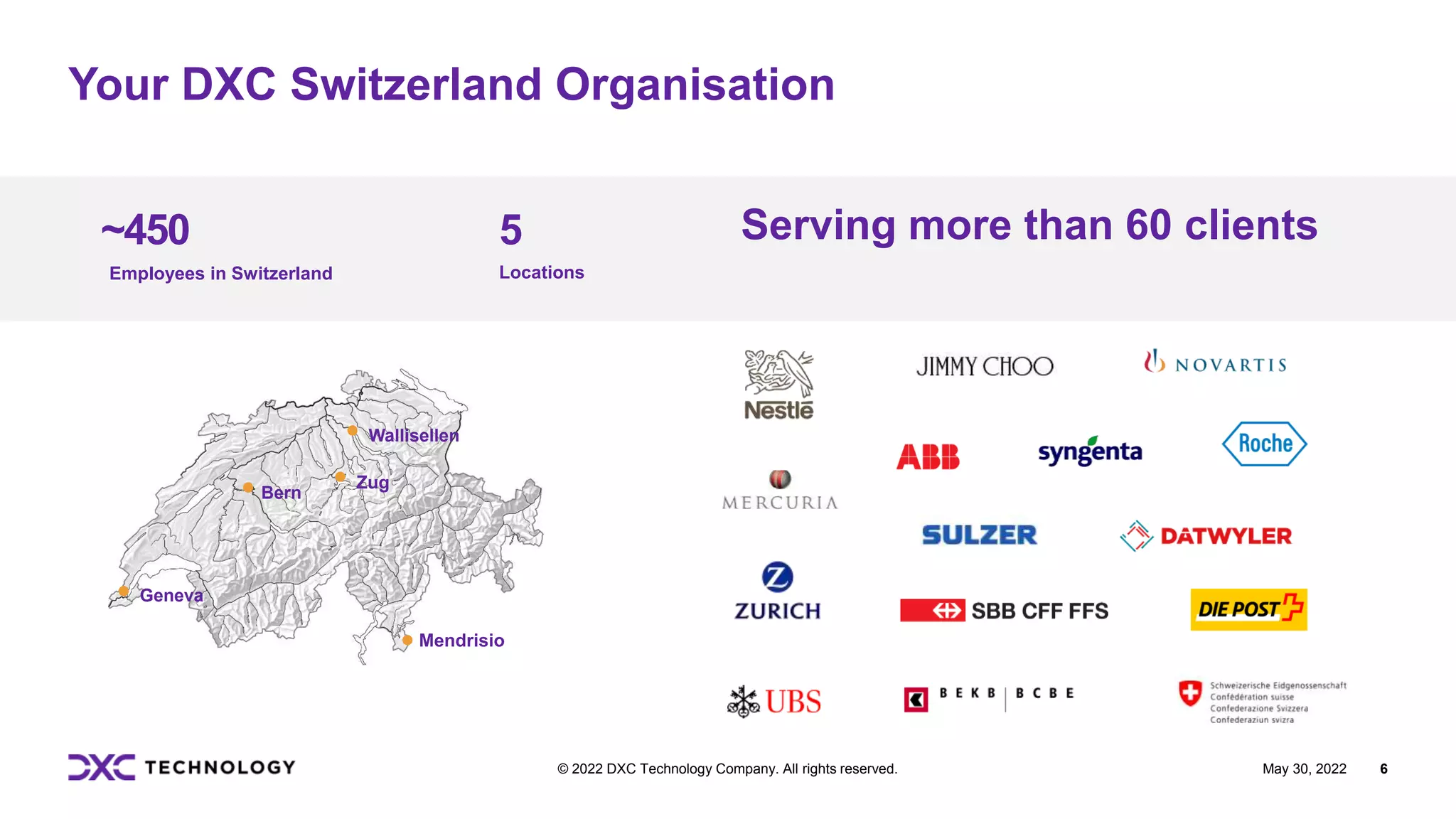 Your DXC Switzerland Organisation

~450
Employees in Switzerland

5
Locations

Serving more than 60 clients

Wallisellen
Zug
Bern
Geneva
Mendrisio

Nestlé
JIMMY CHOO
NOVARTIS
ABB
syngenta
Roche
MERCURIA
SULZER
DATWYLER
ZURICH
SBB CFF FFS
DIE POST
UBS
BEKB | BCBE
Schweizerische Eidgenossenschaft
Confédération suisse
Confederazione Svizzera
Confederaziun svizra

DXC TECHNOLOGY
© 2022 DXC Technology Company. All rights reserved.
May 30, 2022
6